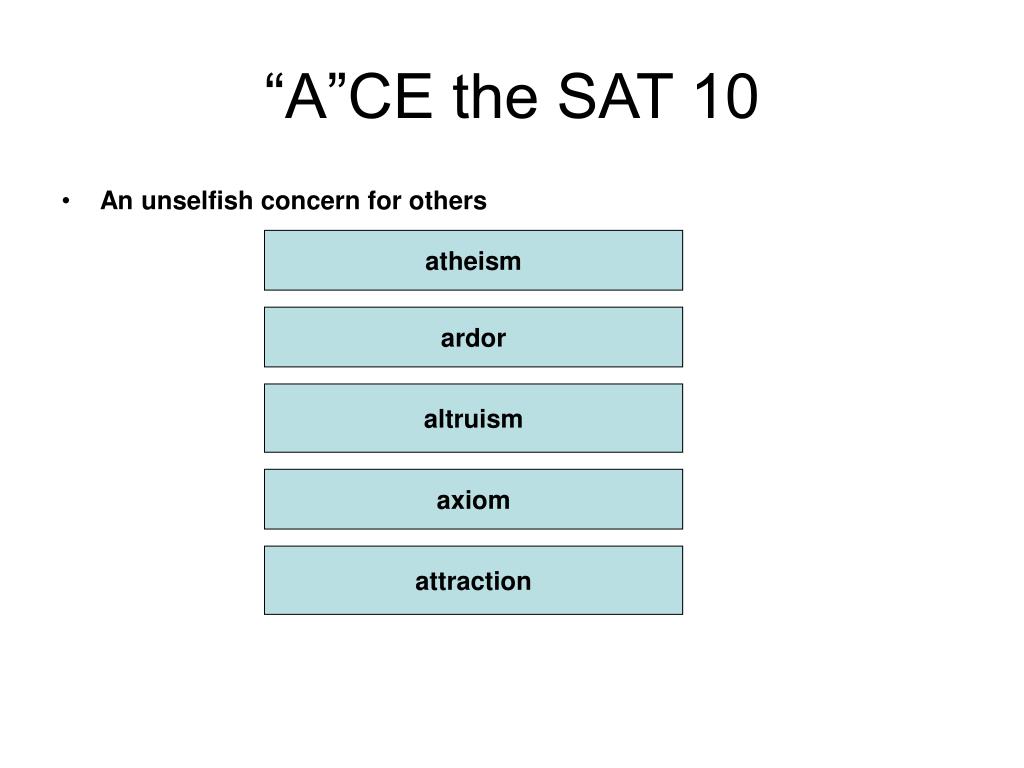 “A”CE the SAT 10

• An unselfish concern for others

atheism

ardor

altruism

axiom

attraction